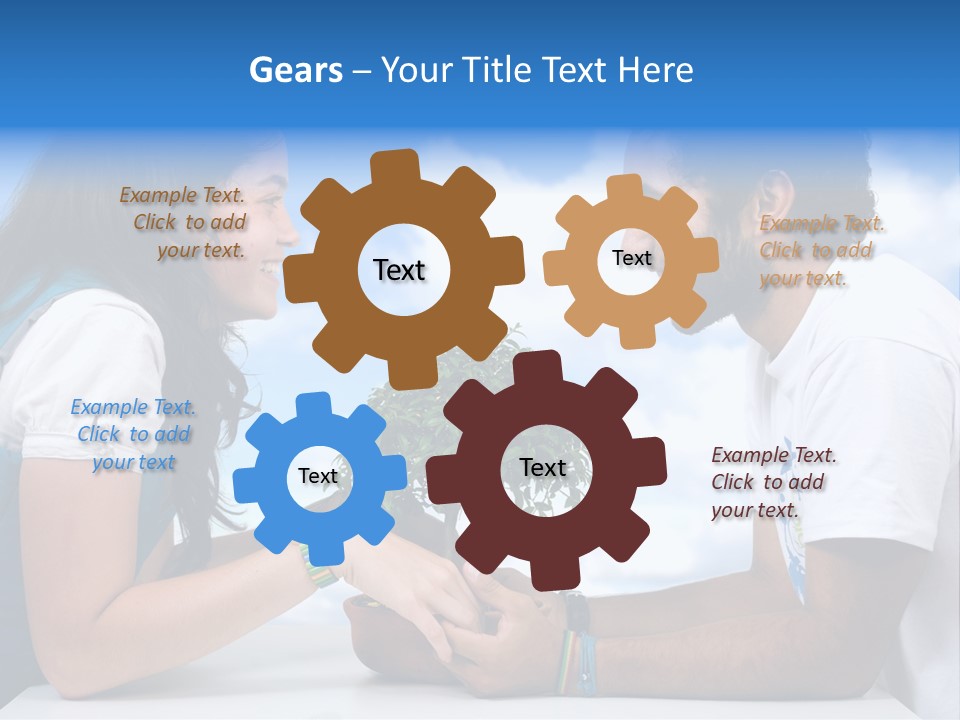 Gears – Your Title Text Here

Example Text. Click to add your text.

Text

Text

Example Text. Click to add your text.

Example Text. Click to add your text

Text

Text

Example Text. Click to add your text.